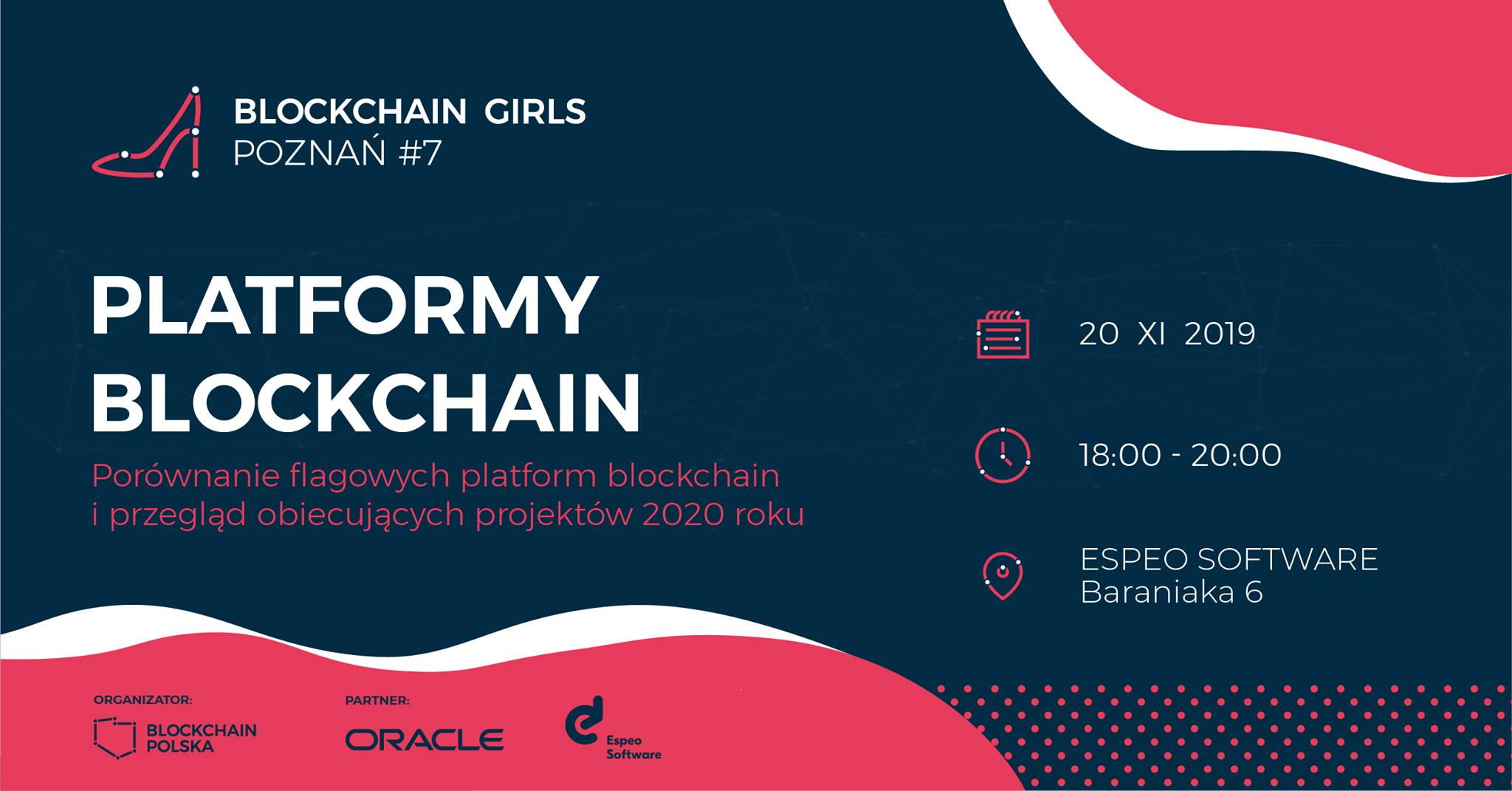 BLOCKCHAIN GIRLS
POZNAŃ #7

PLATFORMY
BLOCKCHAIN

Porównanie flagowych platform blockchain i przegląd obiecujących projektów 2020 roku

20 XI 2019

18:00 - 20:00

ESPEO SOFTWARE
Baraniaka 6

ORGANIZATOR:
BLOCKCHAIN POLSKA

PARTNER:
ORACLE

Espeo Software